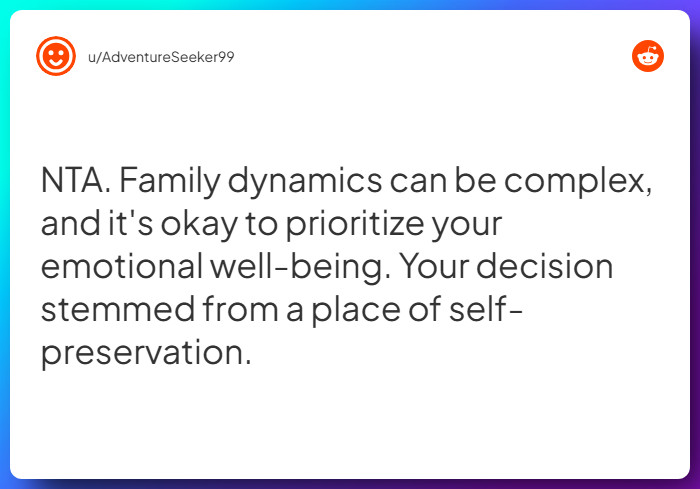 u/AdventureSeeker99

NTA. Family dynamics can be complex, and it's okay to prioritize your emotional well-being. Your decision stemmed from a place of self-preservation.